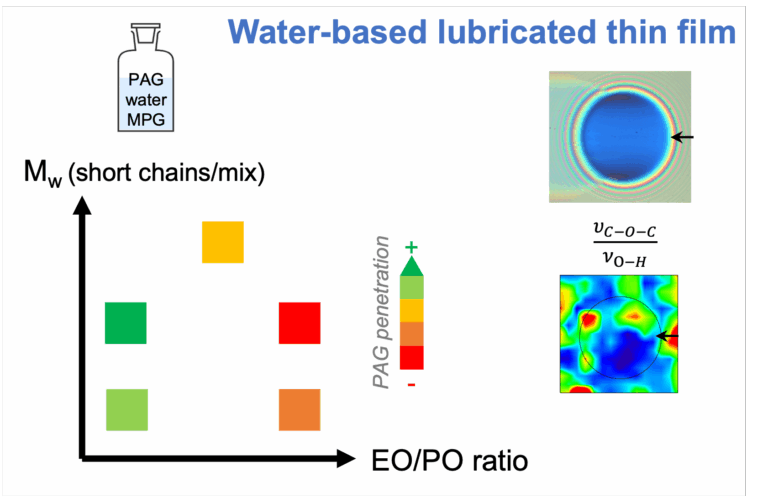 Water-based lubricated thin film

PAG
water
MPG

$M_w$ (short chains/mix)

PAG penetration
+
-

$\frac{\nu_{C-O-C}}{\nu_{O-H}}$

EO/PO ratio